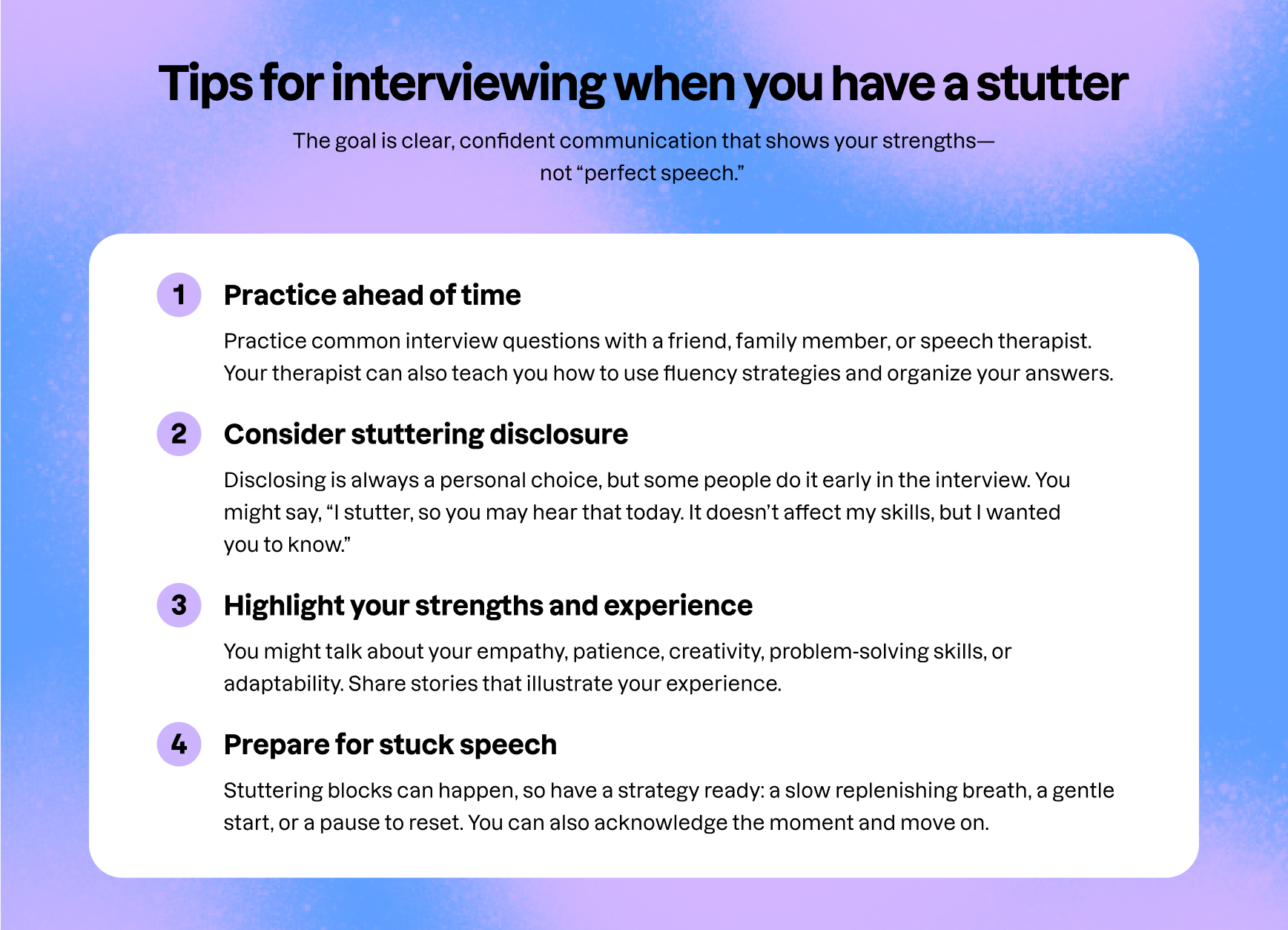 Tips for interviewing when you have a stutter

The goal is clear, confident communication that shows your strengths—not “perfect speech.”

1 Practice ahead of time

Practice common interview questions with a friend, family member, or speech therapist. Your therapist can also teach you how to use fluency strategies and organize your answers.

2 Consider stuttering disclosure

Disclosing is always a personal choice, but some people do it early in the interview. You might say, “I stutter, so you may hear that today. It doesn’t affect my skills, but I wanted you to know.”

3 Highlight your strengths and experience

You might talk about your empathy, patience, creativity, problem-solving skills, or adaptability. Share stories that illustrate your experience.

4 Prepare for stuck speech

Stuttering blocks can happen, so have a strategy ready: a slow replenishing breath, a gentle start, or a pause to reset. You can also acknowledge the moment and move on.